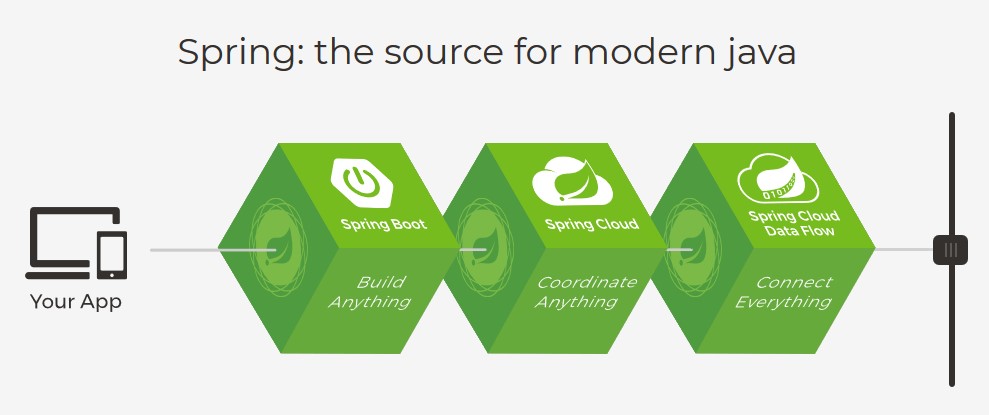 Spring: the source for modern java

Your App

Spring Boot

Build Anything

Spring Cloud

Coordinate Anything

Spring Cloud Data Flow

Connect Everything